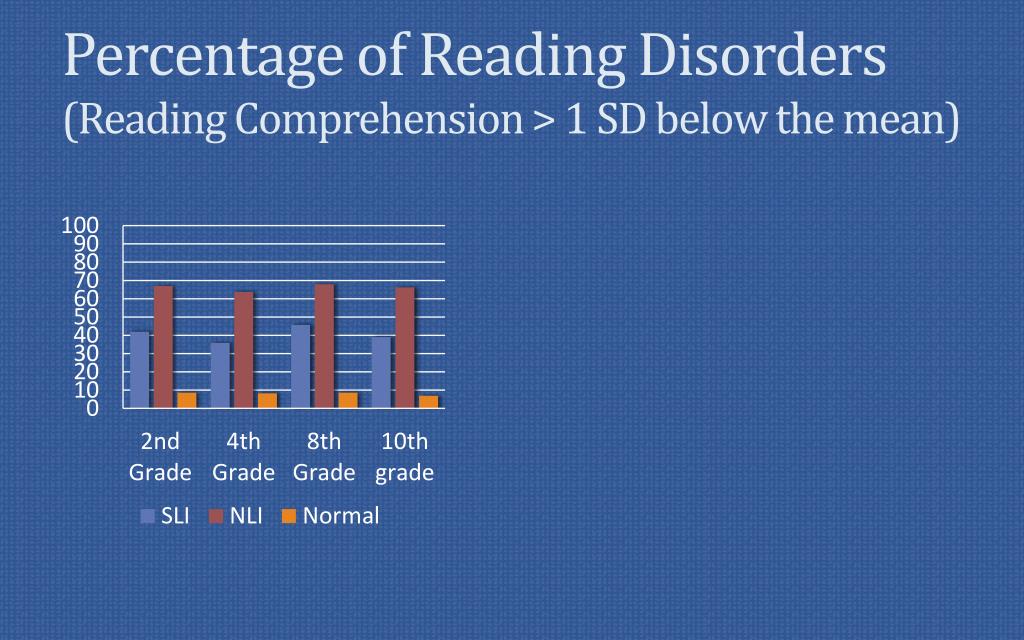 Percentage of Reading Disorders
(Reading Comprehension > 1 SD below the mean)

100
90
80
70
60
50
40
30
20
10
0

2nd Grade
4th Grade
8th Grade
10th grade

SLI NLI Normal